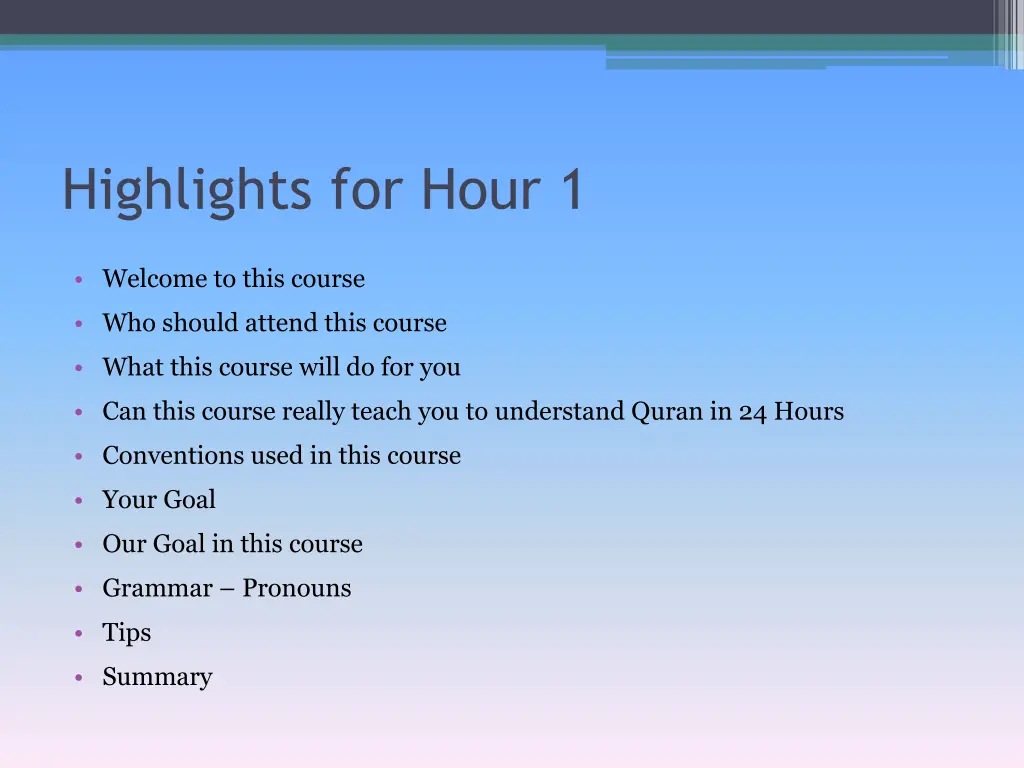 Highlights for Hour 1

• Welcome to this course
• Who should attend this course
• What this course will do for you
• Can this course really teach you to understand Quran in 24 Hours
• Conventions used in this course
• Your Goal
• Our Goal in this course
• Grammar – Pronouns
• Tips
• Summary